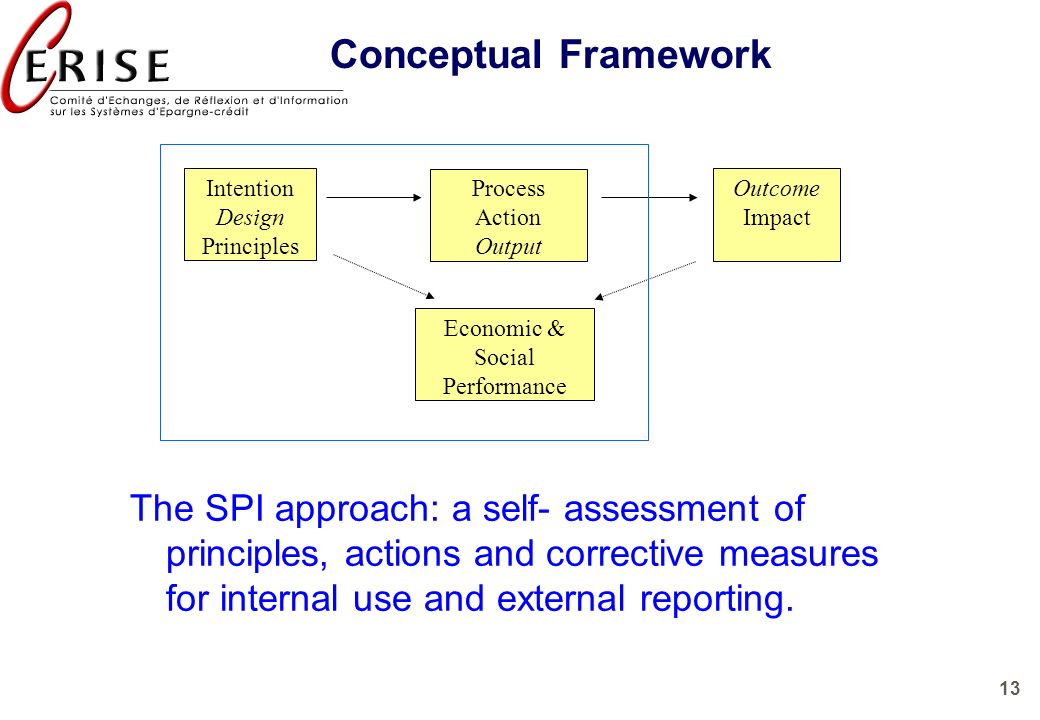 CERISE
Comité d'Echanges, de Réflexion et d'Information sur les Systèmes d'Epargne-crédit

Conceptual Framework

Intention
Design
Principles

Process
Action
Output

Outcome
Impact

Economic &
Social
Performance

The SPI approach: a self- assessment of principles, actions and corrective measures for internal use and external reporting.

13